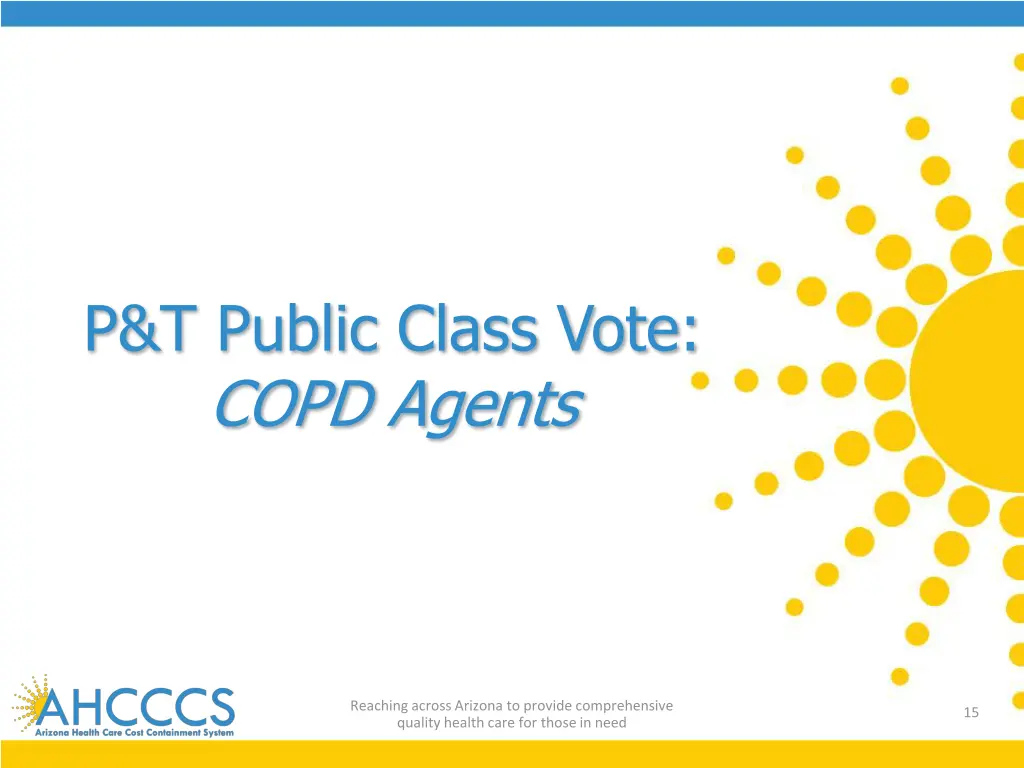 P&T Public Class Vote:
COPD Agents

AHCCCS
Arizona Health Care Cost Containment System

Reaching across Arizona to provide comprehensive quality health care for those in need

15